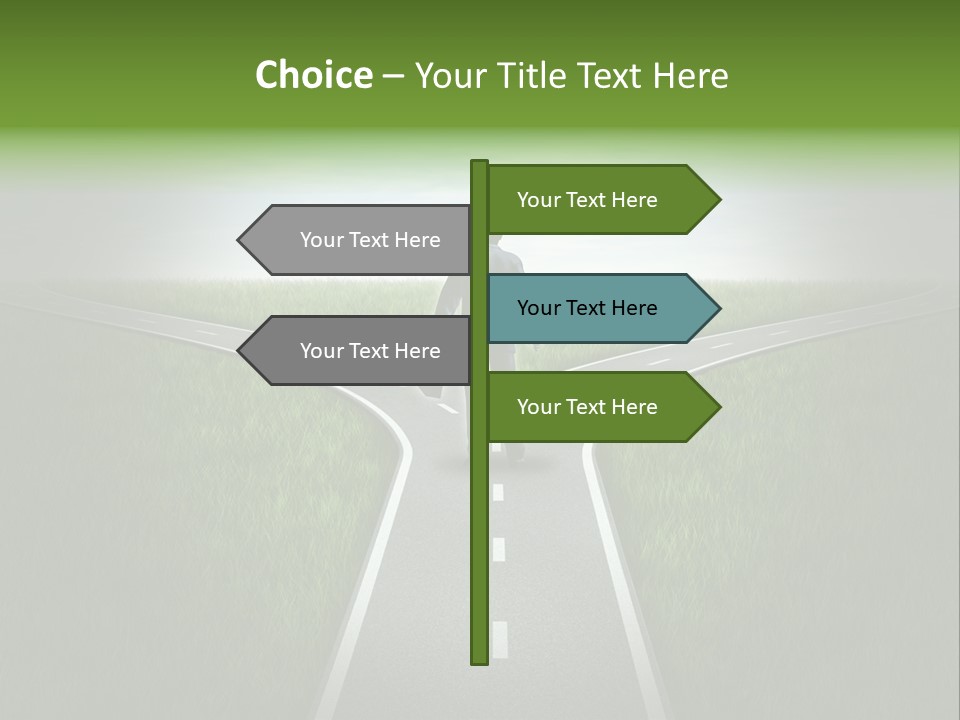 Choice – Your Title Text Here

Your Text Here

Your Text Here

Your Text Here

Your Text Here

Your Text Here